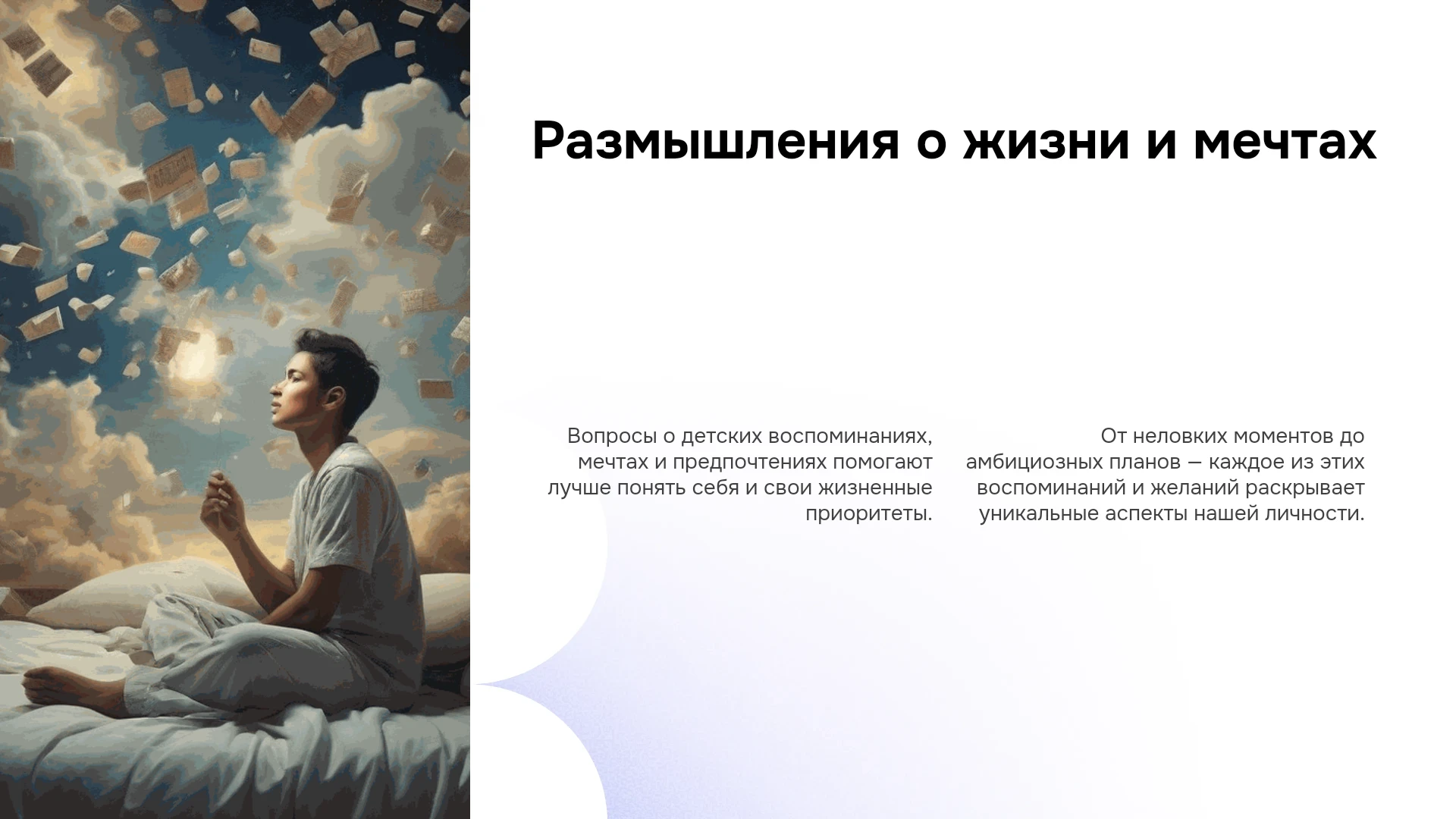 Размышления о жизни и мечтах

Вопросы о детских воспоминаниях, мечтах и предпочтениях помогают лучше понять себя и свои жизненные приоритеты.

От неловких моментов до амбициозных планов — каждое из этих воспоминаний и желаний раскрывает уникальные аспекты нашей личности.